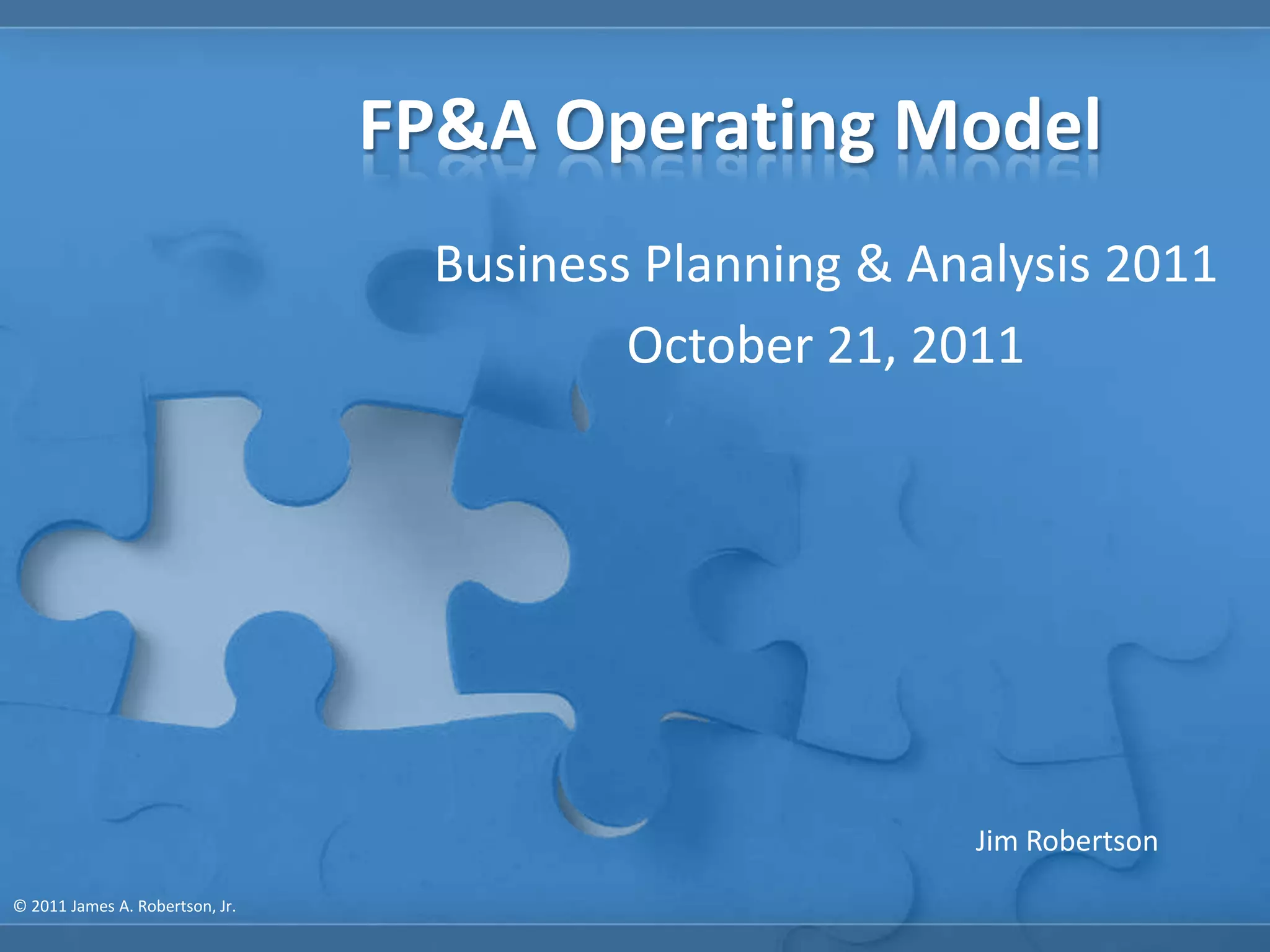 FP&A Operating Model

Business Planning & Analysis 2011
October 21, 2011

Jim Robertson

© 2011 James A. Robertson, Jr.